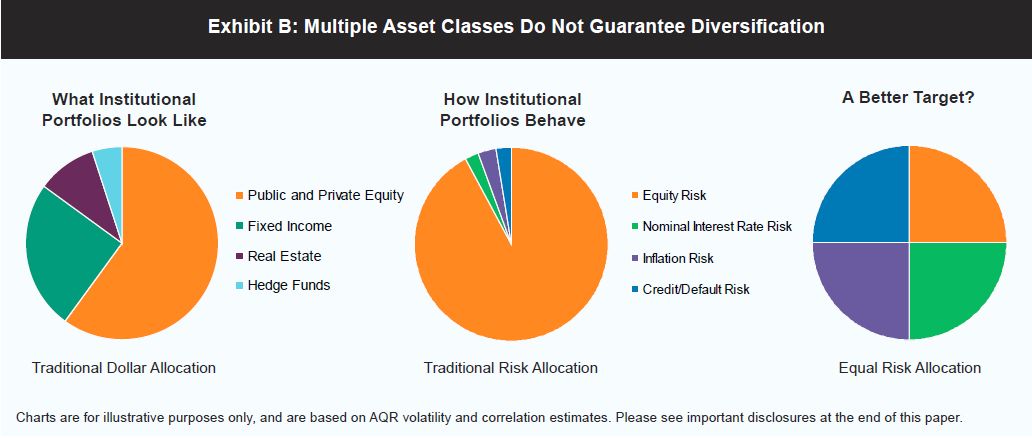 Exhibit B: Multiple Asset Classes Do Not Guarantee Diversification

What Institutional Portfolios Look Like

Public and Private Equity
Fixed Income
Real Estate
Hedge Funds

Traditional Dollar Allocation

How Institutional Portfolios Behave

Equity Risk
Nominal Interest Rate Risk
Inflation Risk
Credit/Default Risk

Traditional Risk Allocation

A Better Target?

Equal Risk Allocation

Charts are for illustrative purposes only, and are based on AQR volatility and correlation estimates. Please see important disclosures at the end of this paper.